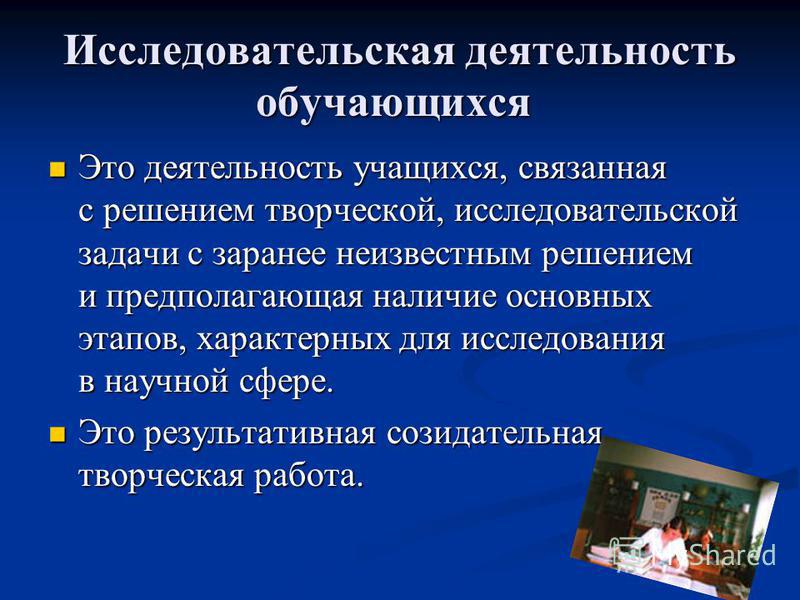 Исследовательская деятельность обучающихся

Это деятельность учащихся, связанная с решением творческой, исследовательской задачи с заранее неизвестным решением и предполагающая наличие основных этапов, характерных для исследования в научной сфере.

Это результативная созидательная творческая работа.

Shared